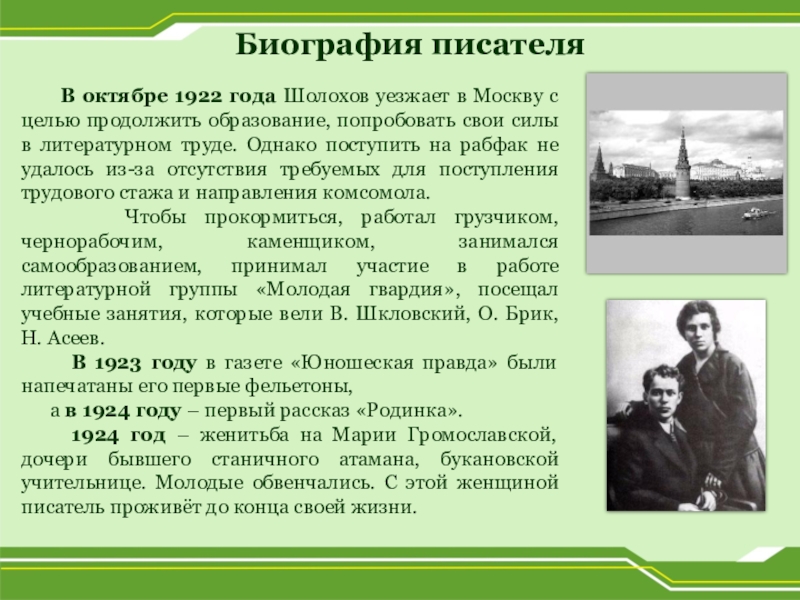 Биография писателя

В октябре 1922 года Шолохов уезжает в Москву с целью продолжить образование, попробовать свои силы в литературном труде. Однако поступить на рабфак не удалось из-за отсутствия требуемых для поступления трудового стажа и направления комсомола.

Чтобы прокормиться, работал грузчиком, чернорабочим, каменщиком, занимался самообразованием, принимал участие в работе литературной группы «Молодая гвардия», посещал учебные занятия, которые вели В. Шкловский, О. Брик, Н. Асеев.

В 1923 году в газете «Юношеская правда» были напечатаны его первые фельетоны,

а в 1924 году – первый рассказ «Родинка».

1924 год – женитьба на Марии Громославской, дочери бывшего станичного атамана, букановской учительнице. Молодые обвенчались. С этой женщиной писатель проживёт до конца своей жизни.